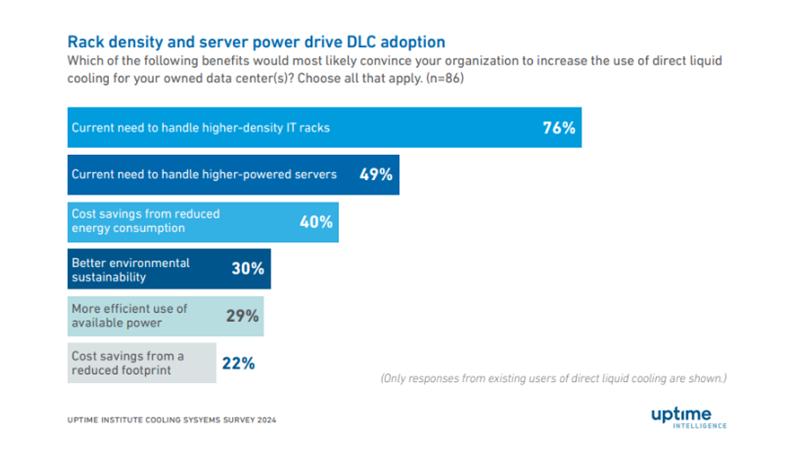 Rack density and server power drive DLC adoption
Which of the following benefits would most likely convince your organization to increase the use of direct liquid cooling for your owned data center(s)? Choose all that apply. (n=86)

Current need to handle higher-density IT racks 76%

Current need to handle higher-powered servers 49%

Cost savings from reduced energy consumption 40%

Better environmental sustainability 30%

More efficient use of available power 29%

Cost savings from a reduced footprint 22%

(Only responses from existing users of direct liquid cooling are shown.)

UPTIME INSTITUTE COOLING SYSYEMS SURVEY 2024

uptime INTELLIGENCE